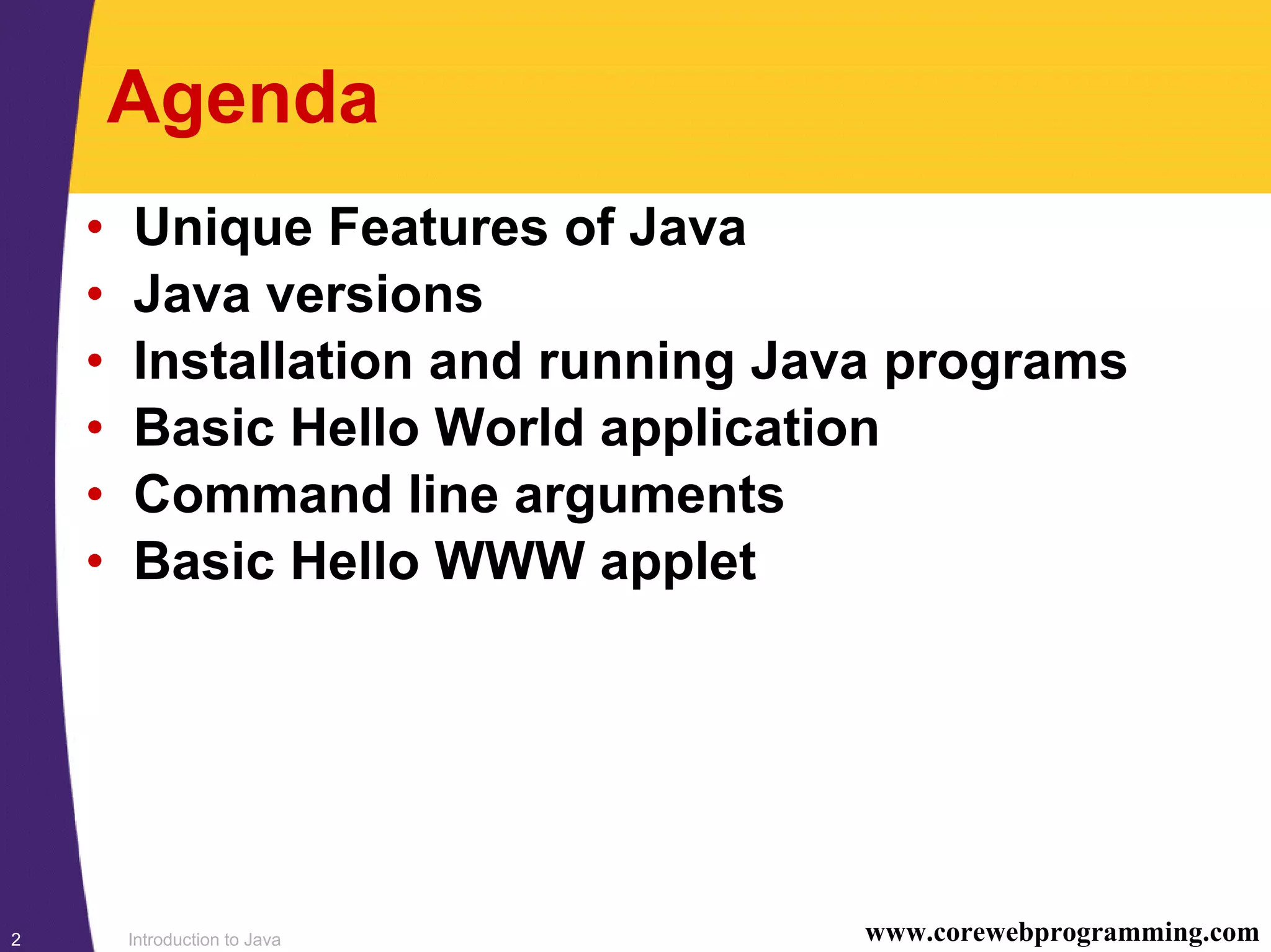 Agenda

• Unique Features of Java
• Java versions
• Installation and running Java programs
• Basic Hello World application
• Command line arguments
• Basic Hello WWW applet

2 Introduction to Java www.corewebprogramming.com